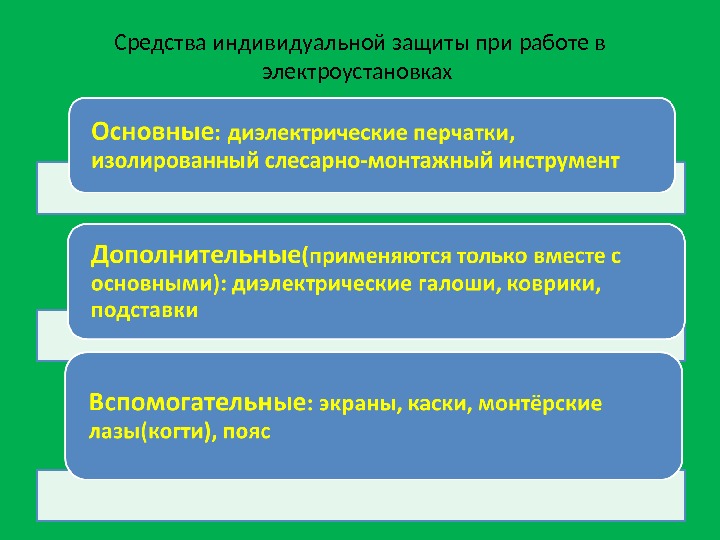 Средства индивидуальной защиты при работе в электроустановках

Основные: диэлектрические перчатки, изолированный слесарно-монтажный инструмент

Дополнительные(применяются только вместе с основными): диэлектрические галоши, коврики, подставки

Вспомогательные: экраны, каски, монтёрские лазы(когти), пояс